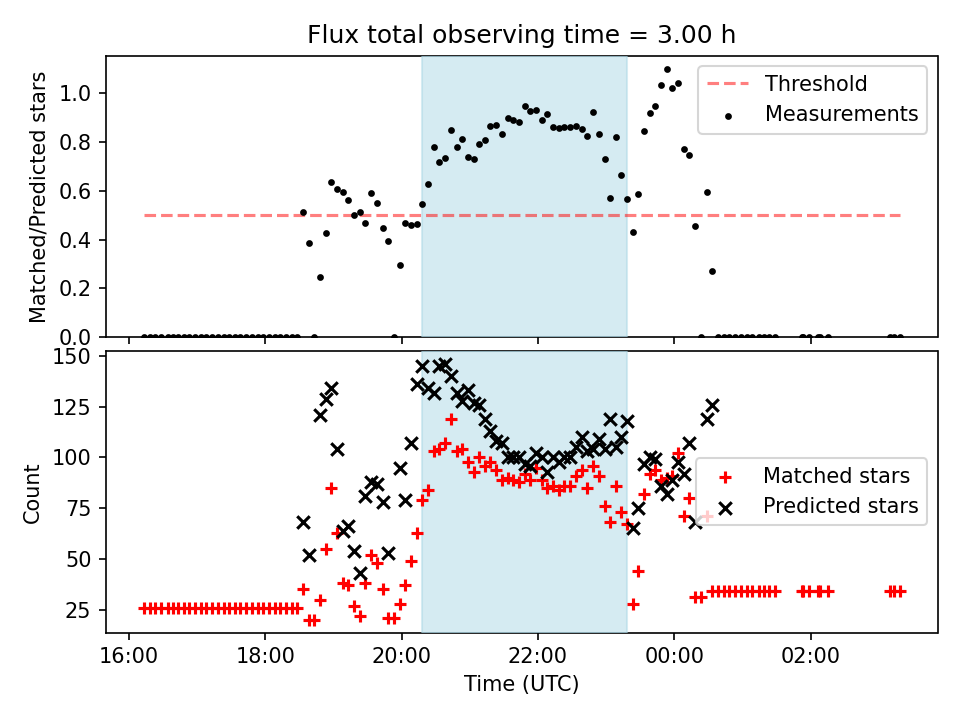 Flux total observing time = 3.00 h

Matched/Predicted stars

1.0
0.8
0.6
0.4
0.2
0.0

Threshold
Measurements

Count

150
125
100
75
50
25

Matched stars
Predicted stars

16:00
18:00
20:00
22:00
00:00
02:00

Time (UTC)